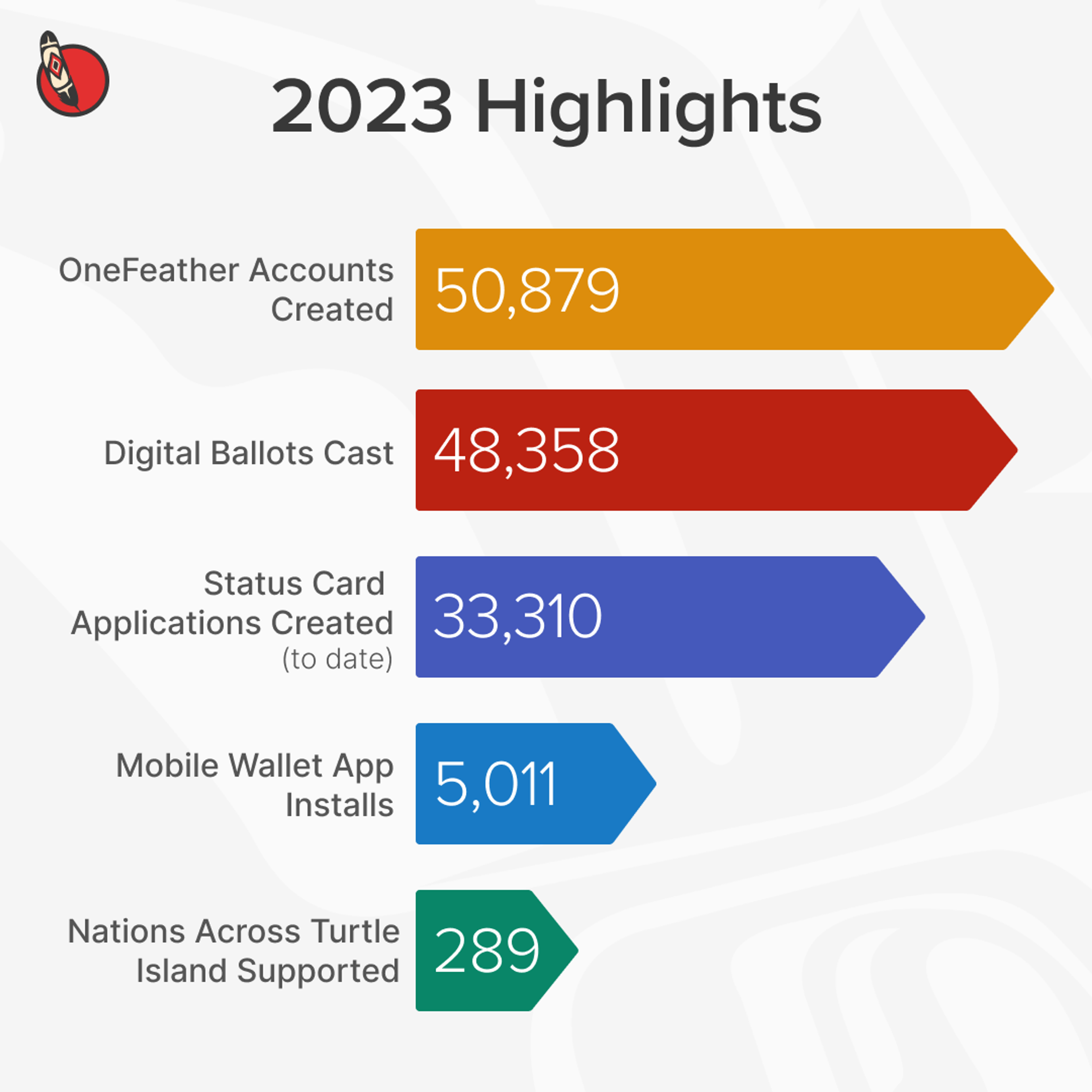 2023 Highlights

OneFeather Accounts Created
50,879

Digital Ballots Cast
48,358

Status Card Applications Created (to date)
33,310

Mobile Wallet App Installs
5,011

Nations Across Turtle Island Supported
289